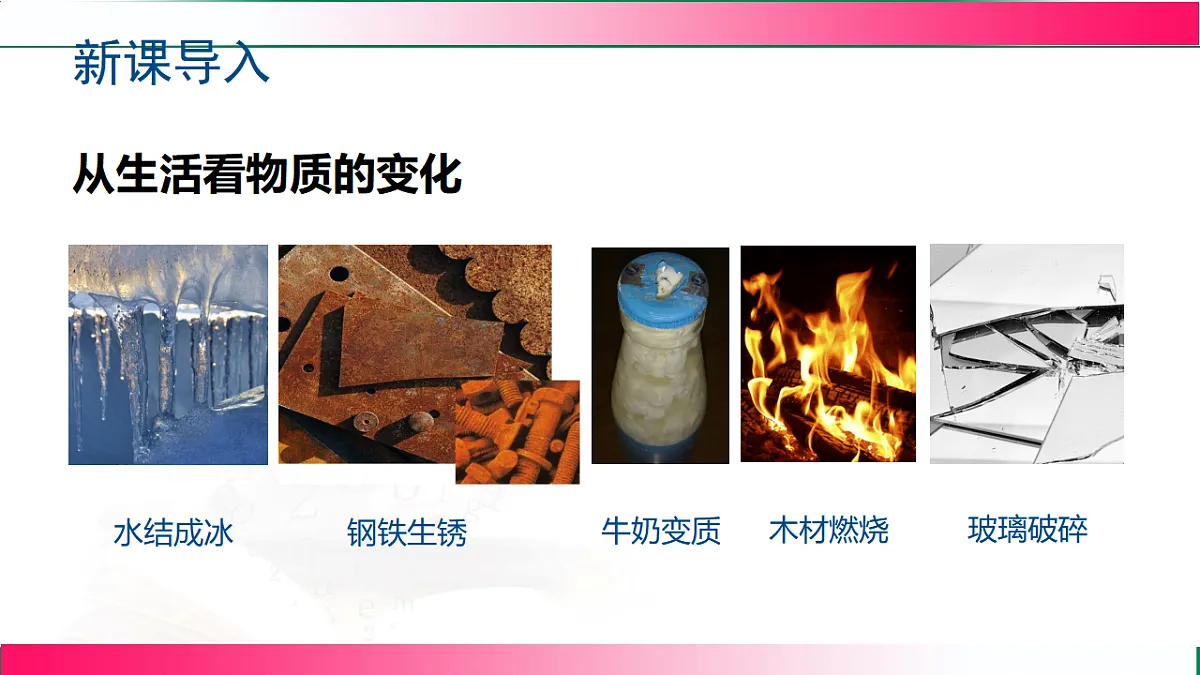 新课导入

从生活看物质的变化

水结成冰

钢铁生锈

牛奶变质

木材燃烧

玻璃破碎